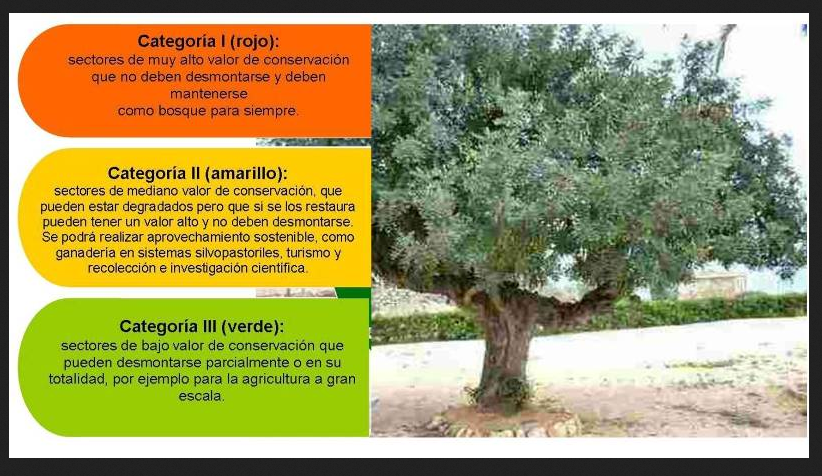 Categoría I (rojo):
sectores de muy alto valor de conservación que no deben desmontarse y deben mantenerse como bosque para siempre.

Categoría II (amarillo):
sectores de mediano valor de conservación, que pueden estar degradados pero que si se los restaura pueden tener un valor alto y no deben desmontarse. Se podrá realizar aprovechamiento sostenible, como ganadería en sistemas silvopastoriles, turismo y recolección e investigación científica.

Categoría III (verde):
sectores de bajo valor de conservación que pueden desmontarse parcialmente o en su totalidad, por ejemplo para la agricultura a gran escala.